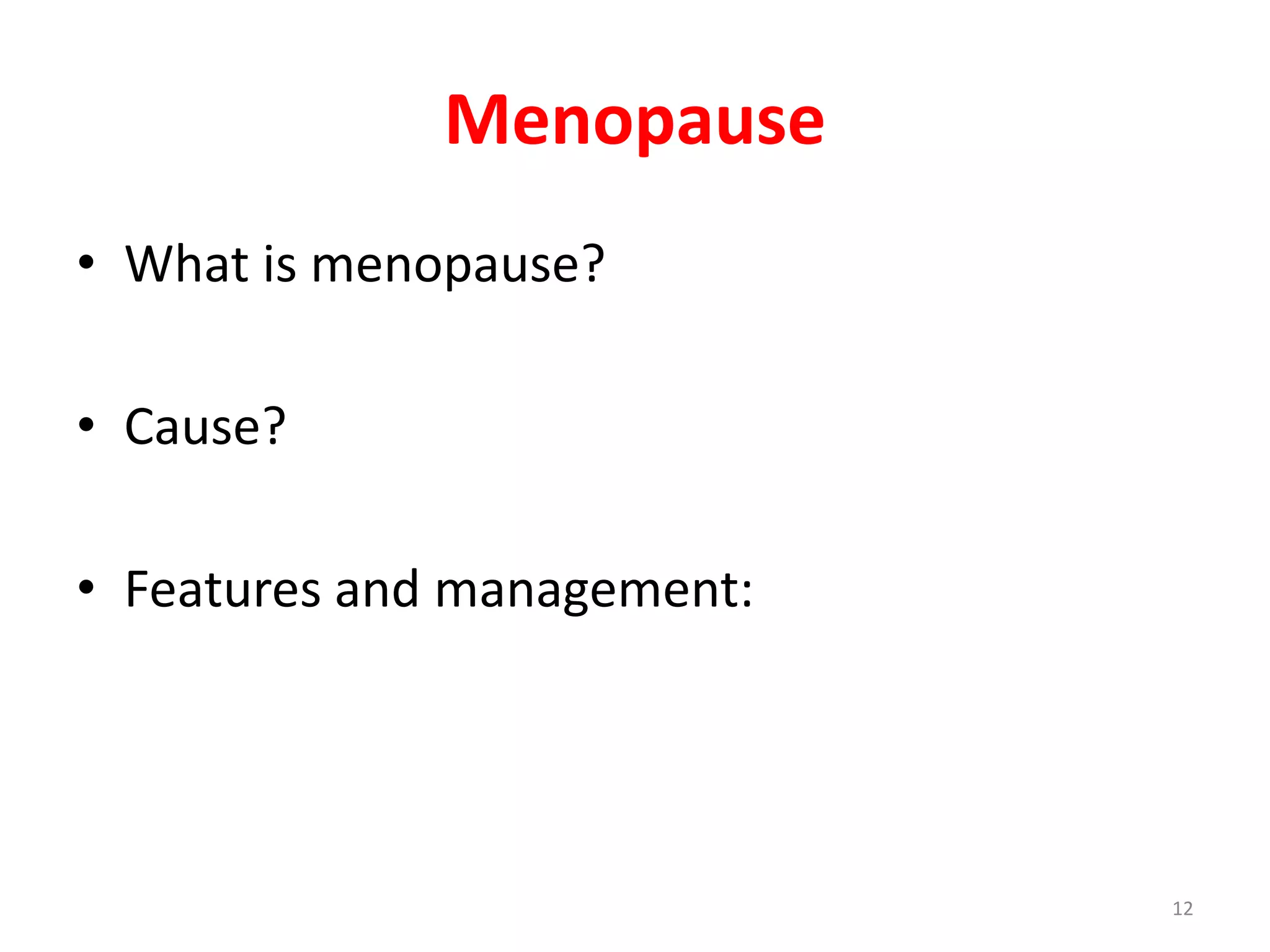 Menopause

• What is menopause?

• Cause?

• Features and management:

12